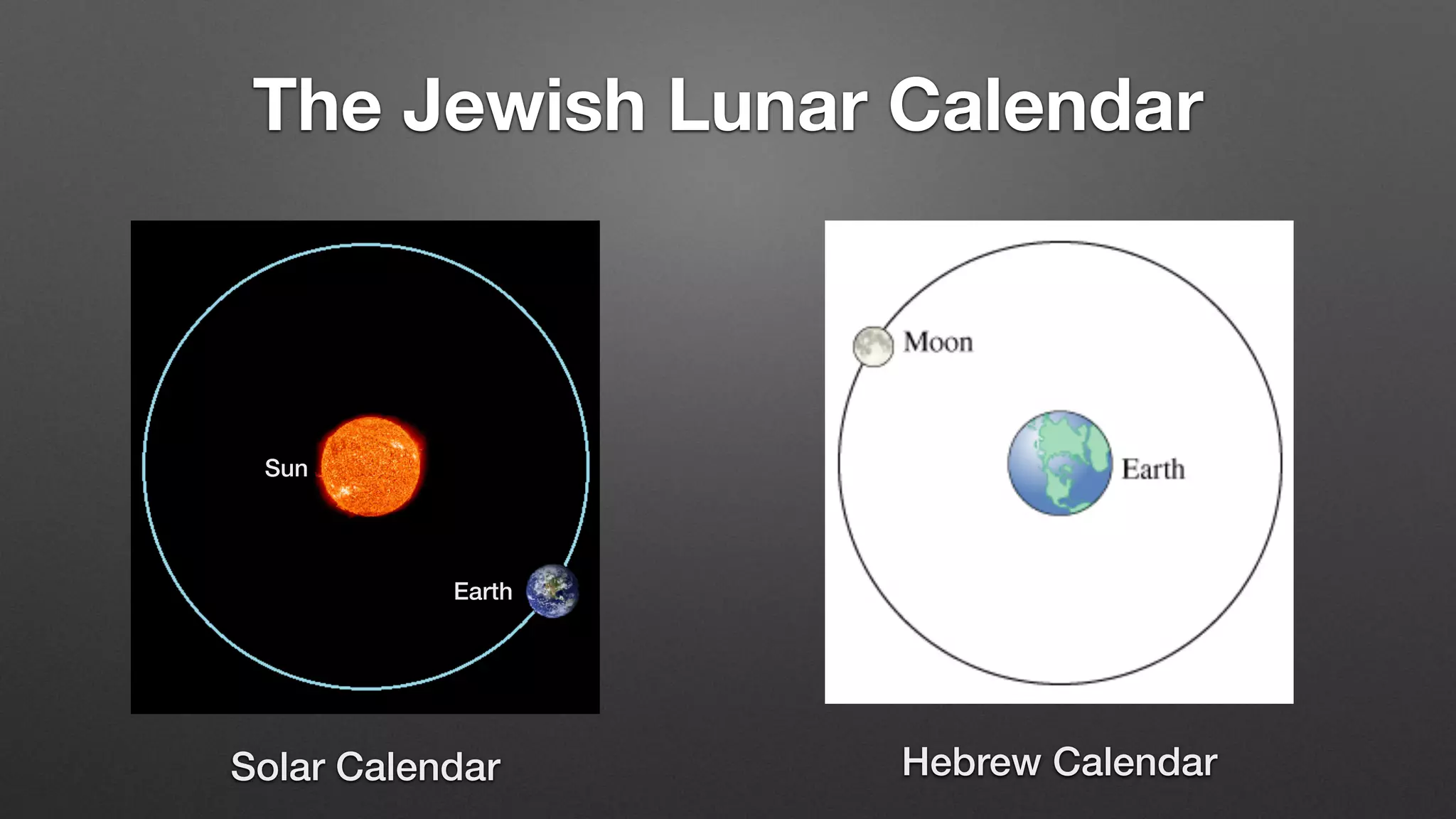 The Jewish Lunar Calendar

Sun

Earth

Solar Calendar

Moon

Earth

Hebrew Calendar